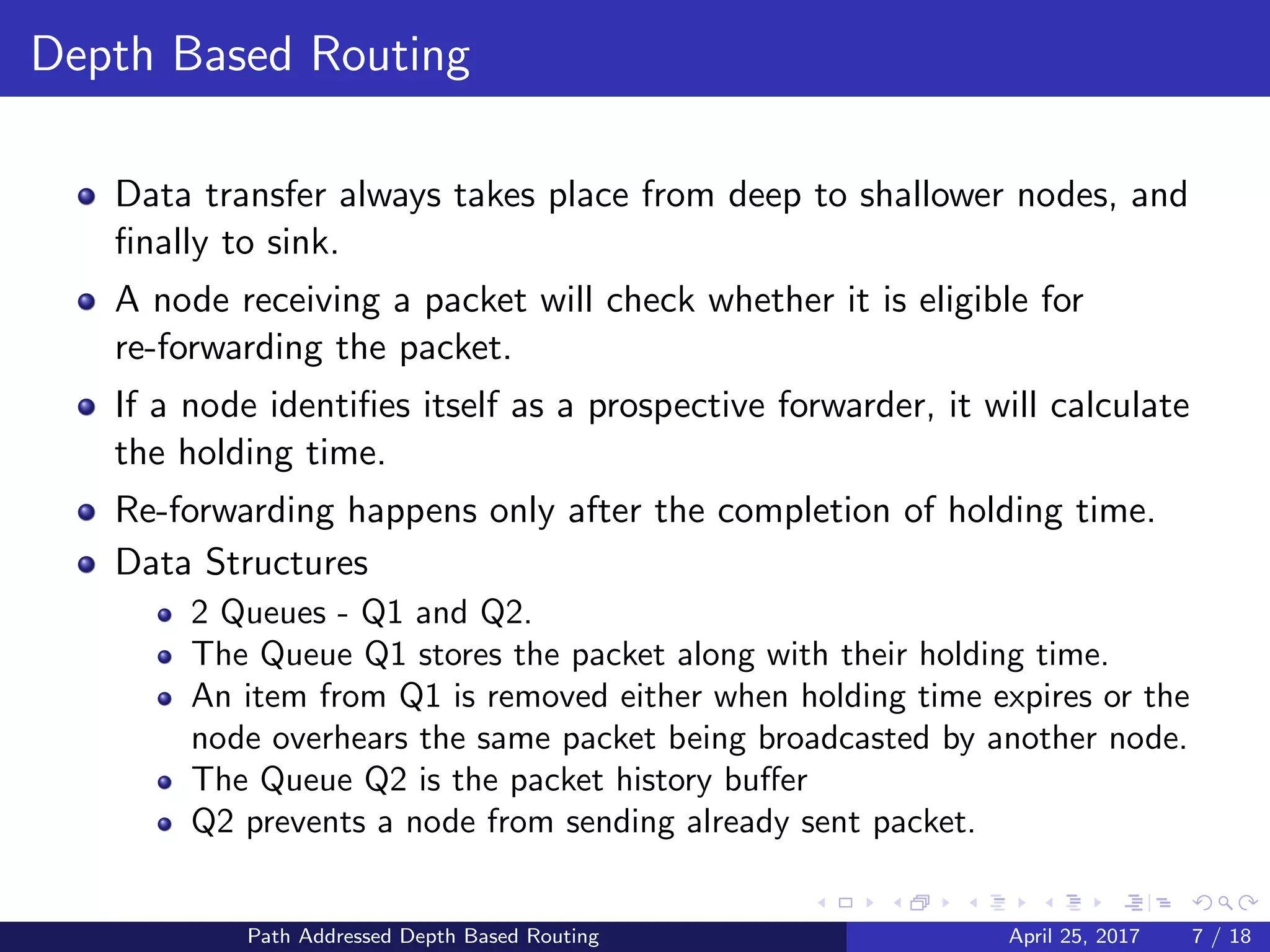 Depth Based Routing

- Data transfer always takes place from deep to shallower nodes, and finally to sink.
- A node receiving a packet will check whether it is eligible for re-forwarding the packet.
- If a node identifies itself as a prospective forwarder, it will calculate the holding time.
- Re-forwarding happens only after the completion of holding time.
- Data Structures
  - 2 Queues - Q1 and Q2.
  - The Queue Q1 stores the packet along with their holding time.
  - An item from Q1 is removed either when holding time expires or the node overhears the same packet being broadcasted by another node.
  - The Queue Q2 is the packet history buffer
  - Q2 prevents a node from sending already sent packet.

Path Addressed Depth Based Routing April 25, 2017 7 / 18